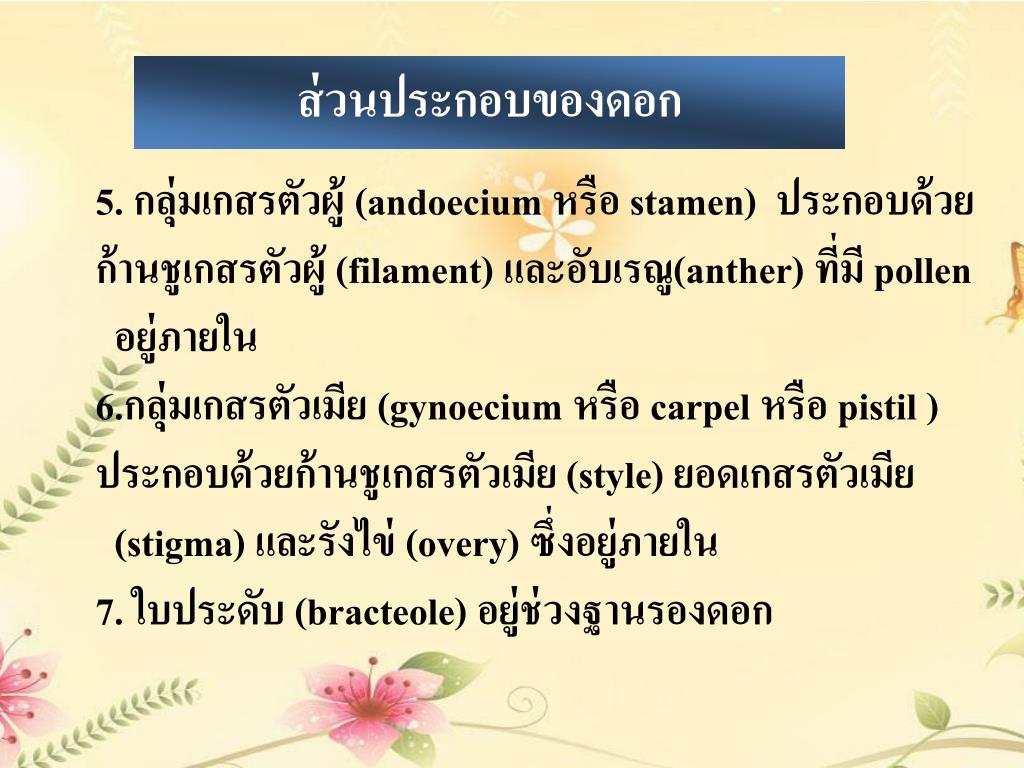 ส่วนประกอบของดอก

5. กลุ่มเกสรตัวผู้ (andoecium หรือ stamen) ประกอบด้วยก้านชูเกสรตัวผู้ (filament) และอับเรณู(anther) ที่มี pollen อยู่ภายใน

6.กลุ่มเกสรตัวเมีย (gynoecium หรือ carpel หรือ pistil ) ประกอบด้วยก้านชูเกสรตัวเมีย (style) ยอดเกสรตัวเมีย (stigma) และรังไข่ (overy) ซึ่งอยู่ภายใน

7. ใบประดับ (bracteole) อยู่ช่วงฐานรองดอก